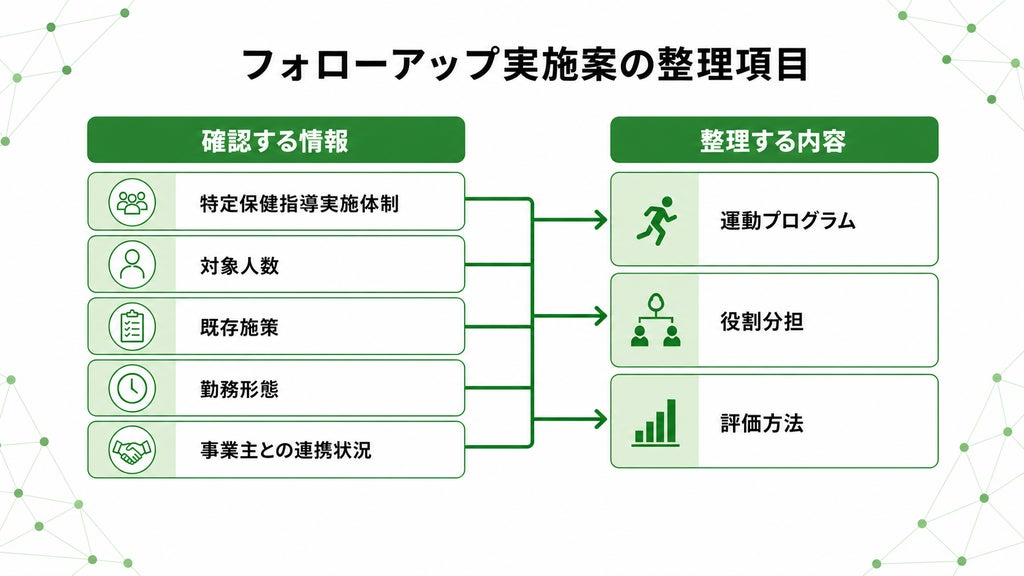 フォローアップ実施案の整理項目

確認する情報

特定保健指導実施体制

対象人数

既存施策

勤務形態

事業主との連携状況

整理する内容

運動プログラム

役割分担

評価方法